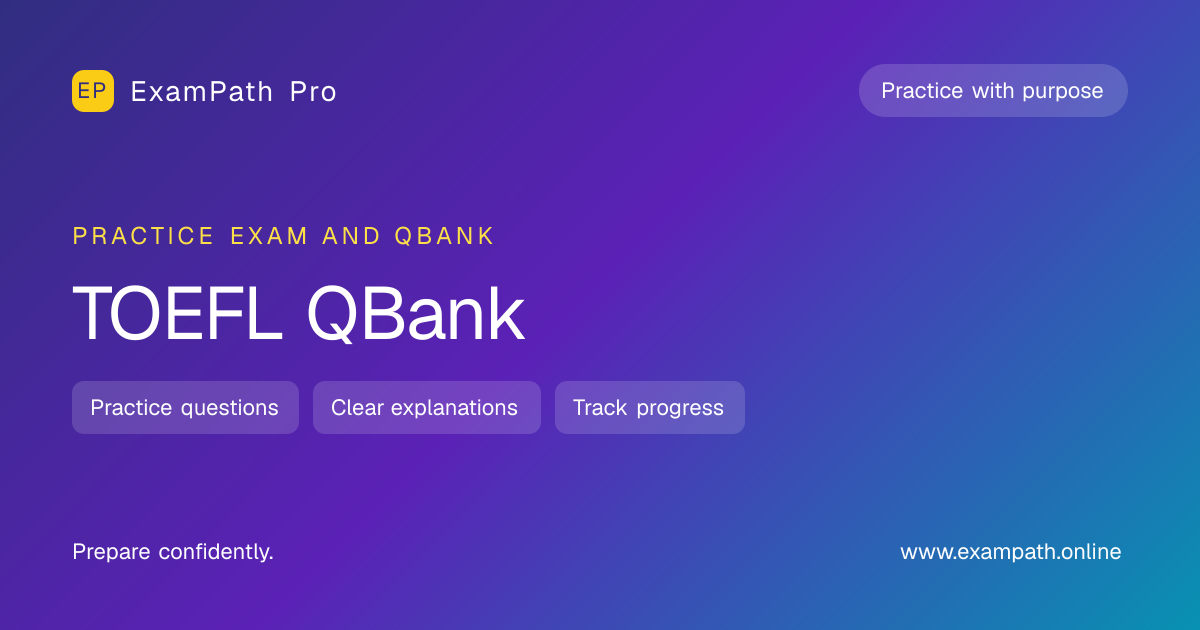 EP ExamPath Pro

Practice with purpose

PRACTICE EXAM AND QBANK

TOEFL QBank

Practice questions

Clear explanations

Track progress

Prepare confidently.

www.exampath.online